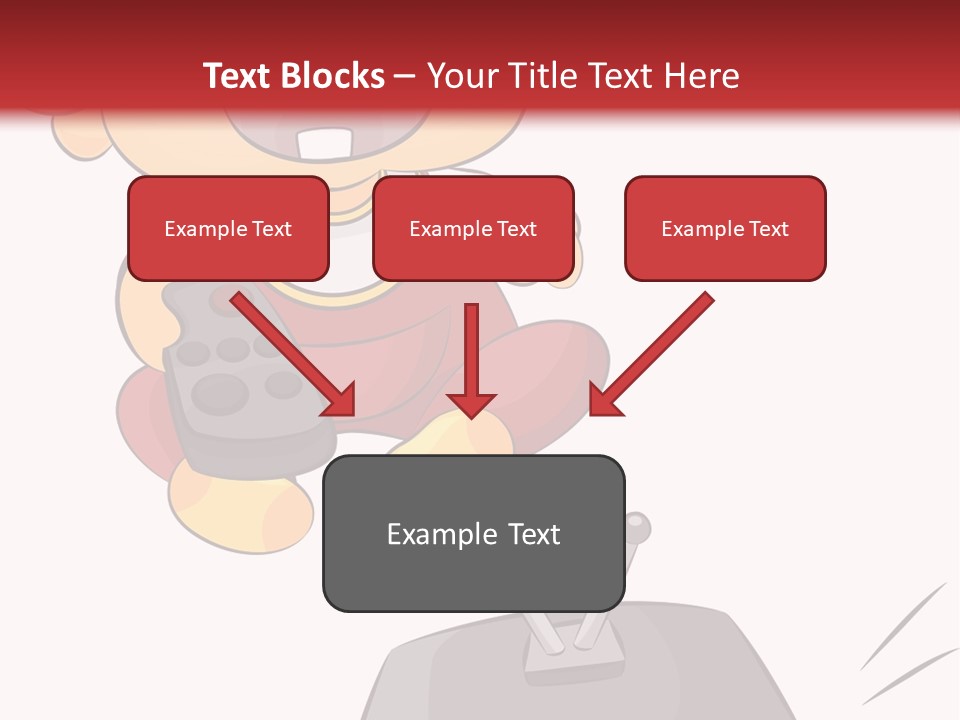 Text Blocks – Your Title Text Here

Example Text

Example Text

Example Text

Example Text